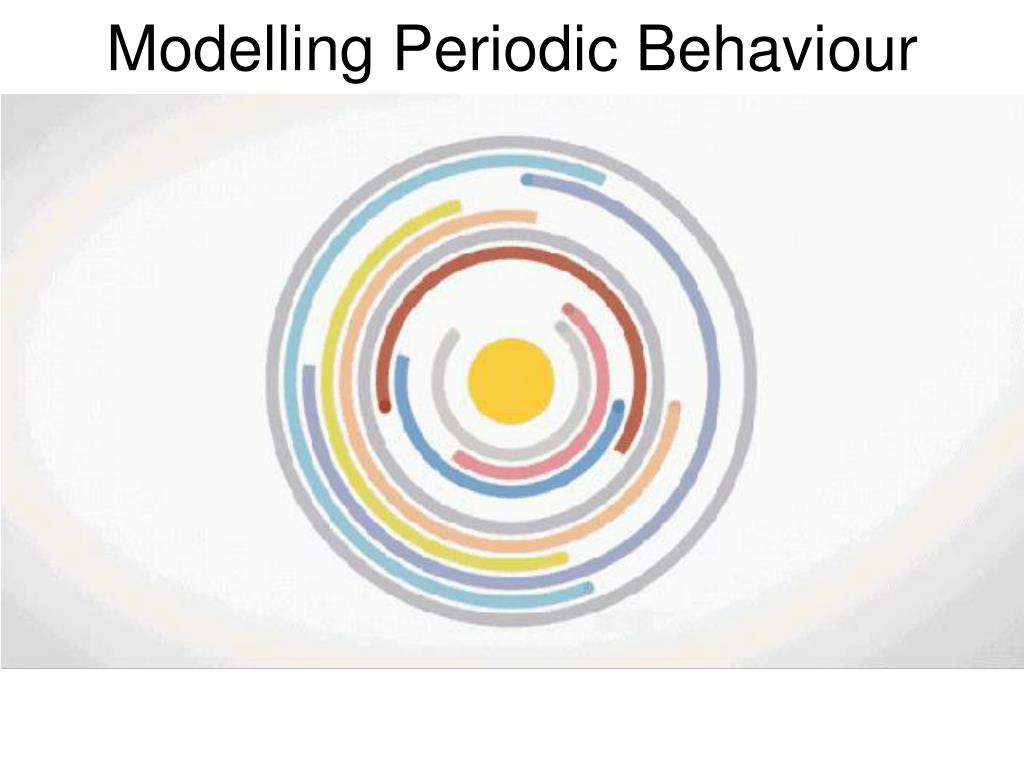 Modelling Periodic Behaviour